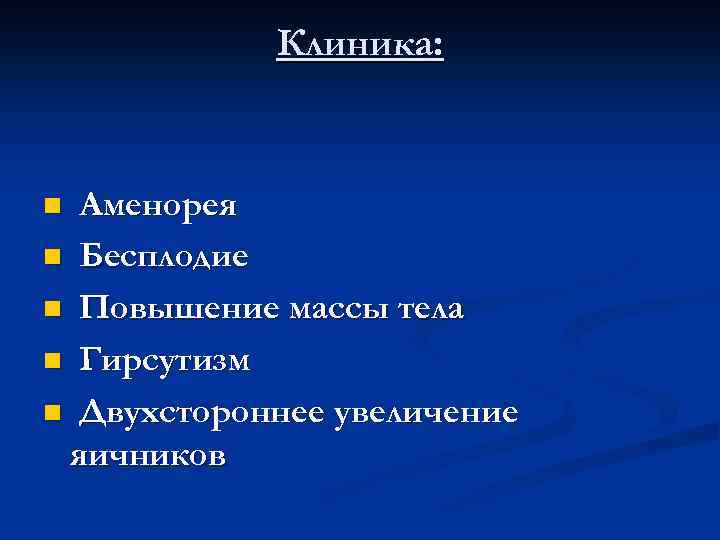 Клиника:

- Аменорея
- Бесплодие
- Повышение массы тела
- Гирсутизм
- Двухстороннее увеличение яичников